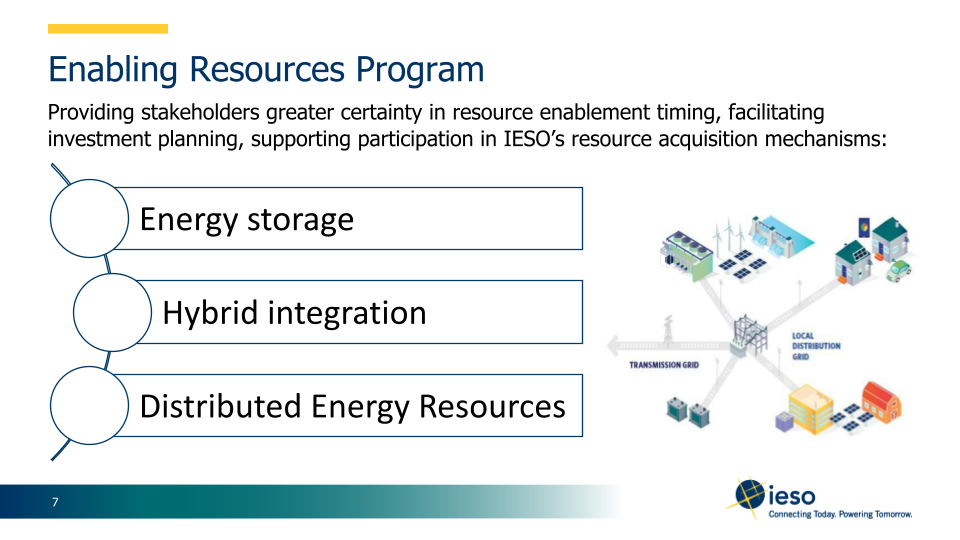 Enabling Resources Program

Providing stakeholders greater certainty in resource enablement timing, facilitating investment planning, supporting participation in IESO's resource acquisition mechanisms:

Energy storage

Hybrid integration

Distributed Energy Resources

TRANSMISSION GRID

LOCAL DISTRIBUTION GRID

7

ieso

Connecting Today. Powering Tomorrow.